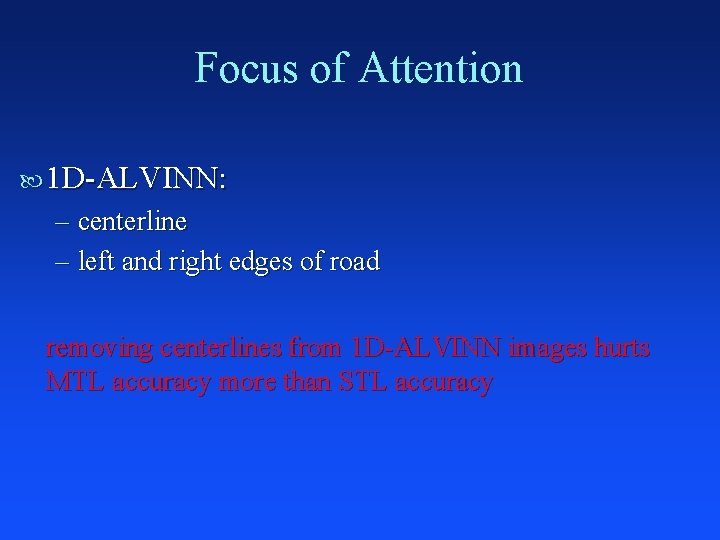 Focus of Attention

1D-ALVINN:
– centerline
– left and right edges of road

removing centerlines from 1D-ALVINN images hurts MTL accuracy more than STL accuracy